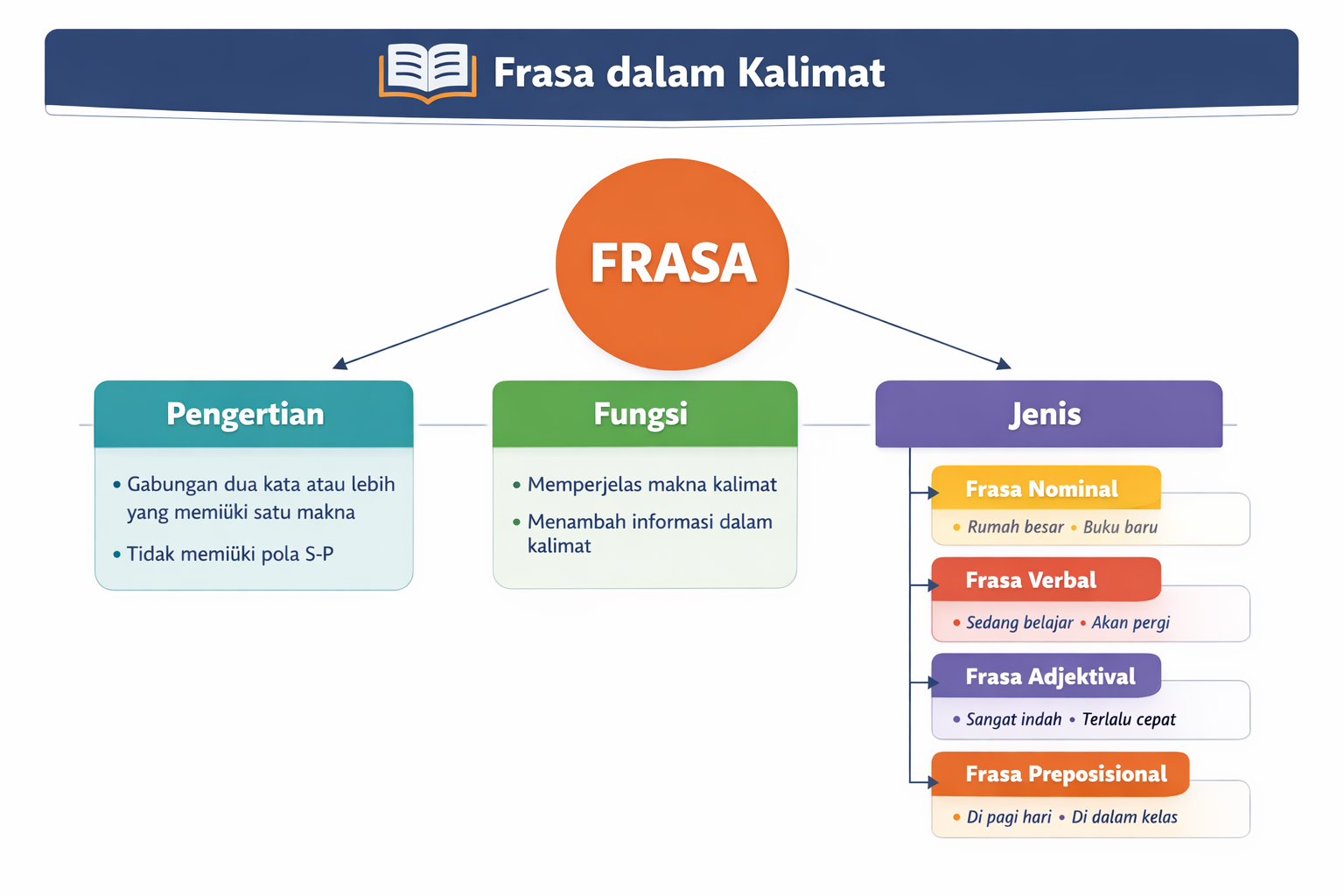 Frasa dalam Kalimat

FRASA

Pengertian

• Gabungan dua kata atau lebih yang memiüki satu makna
• Tidak memiüki pola S-P

Fungsi

• Memperjelas makna kalimat
• Menambah informasi dalam kalimat

Jenis

Frasa Nominal
• Rumah besar • Buku baru

Frasa Verbal
• Sedang belajar • Akan pergi

Frasa Adjektival
• Sangat indah • Terlalu cepat

Frasa Preposisional
• Di pagi hari • Di dalam kelas